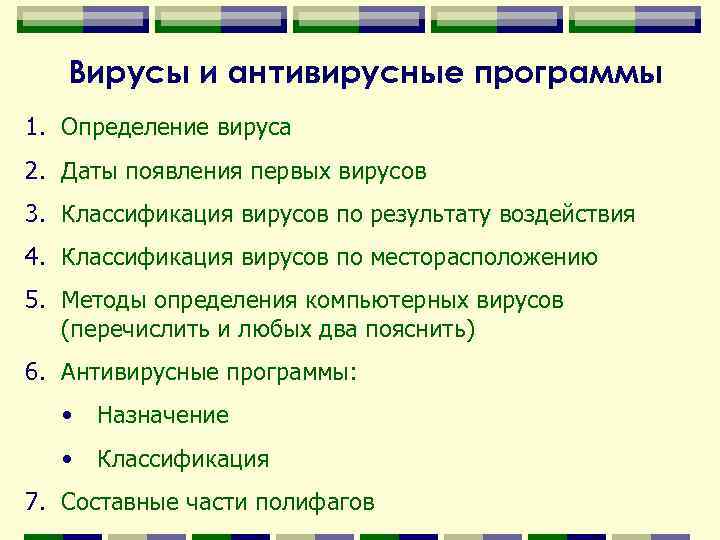 Вирусы и антивирусные программы

1. Определение вируса
2. Даты появления первых вирусов
3. Классификация вирусов по результату воздействия
4. Классификация вирусов по месторасположению
5. Методы определения компьютерных вирусов (перечислить и любых два пояснить)
6. Антивирусные программы:
   • Назначение
   • Классификация
7. Составные части полифагов